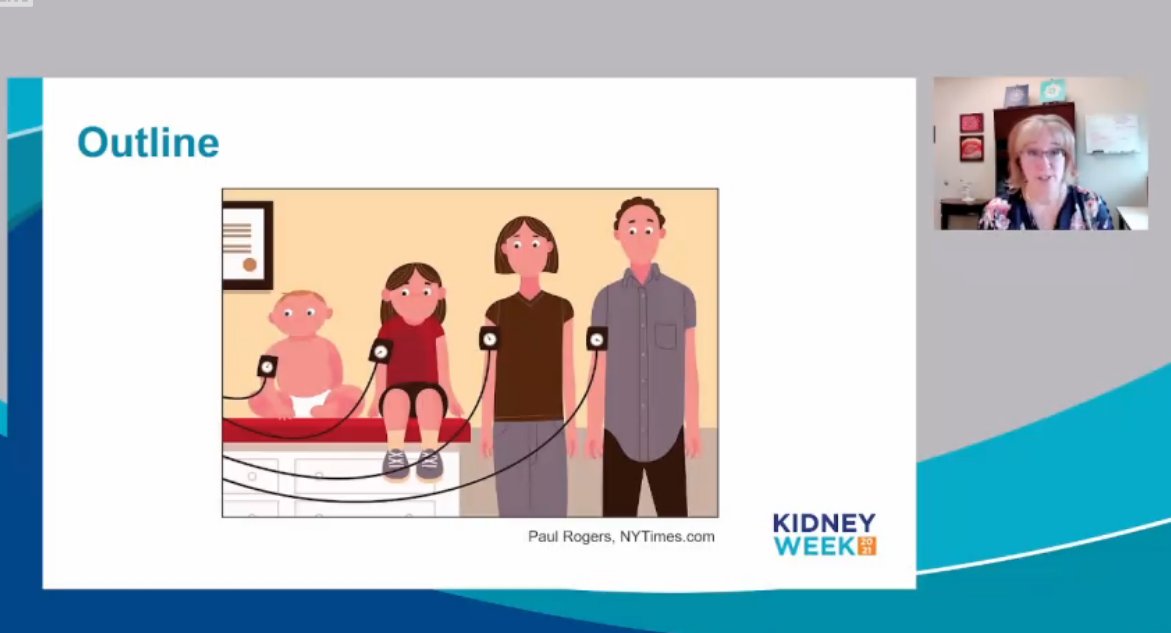 Outline

Paul Rogers, NYTimes.com

KIDNEY
WEEK 2021